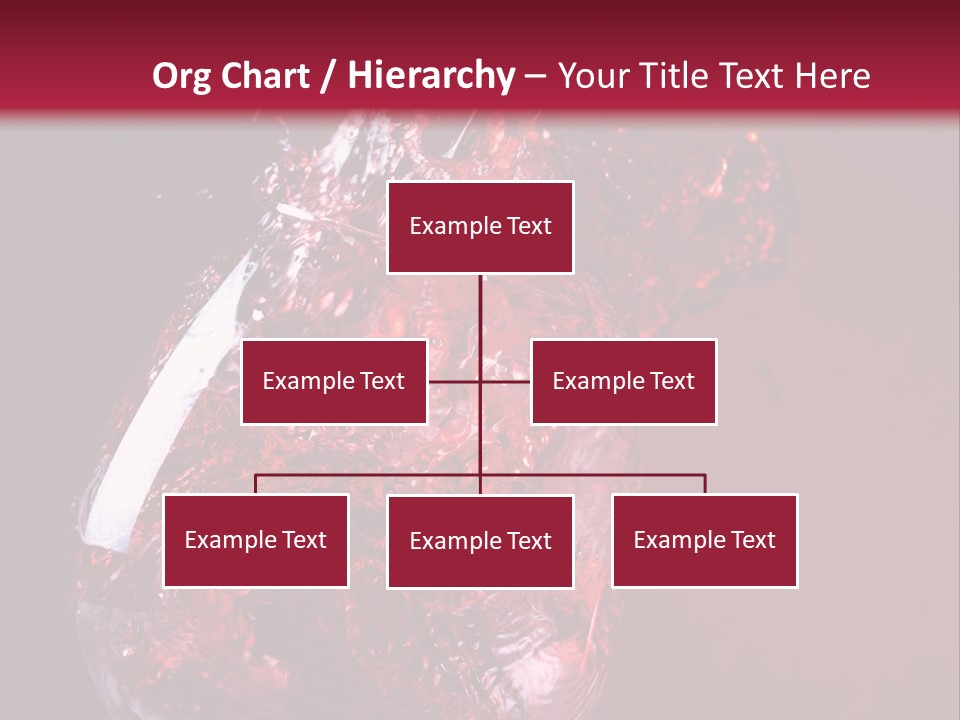 Org Chart / Hierarchy – Your Title Text Here

Example Text

Example Text

Example Text

Example Text

Example Text

Example Text